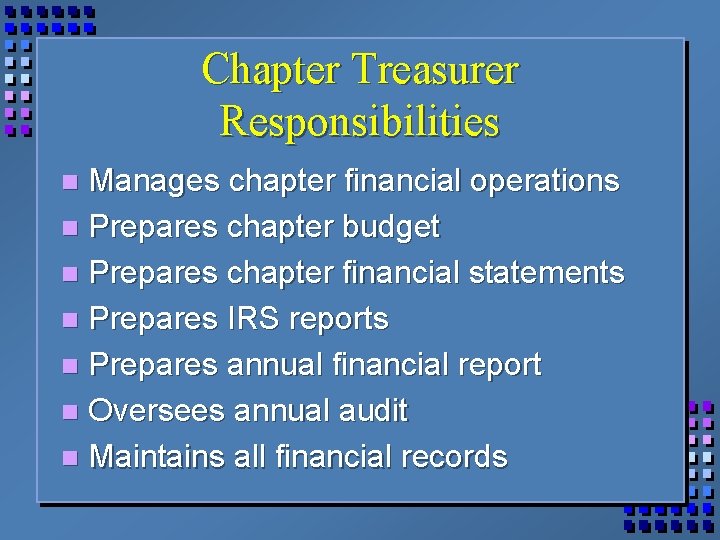 Chapter Treasurer Responsibilities

- Manages chapter financial operations
- Prepares chapter budget
- Prepares chapter financial statements
- Prepares IRS reports
- Prepares annual financial report
- Oversees annual audit
- Maintains all financial records